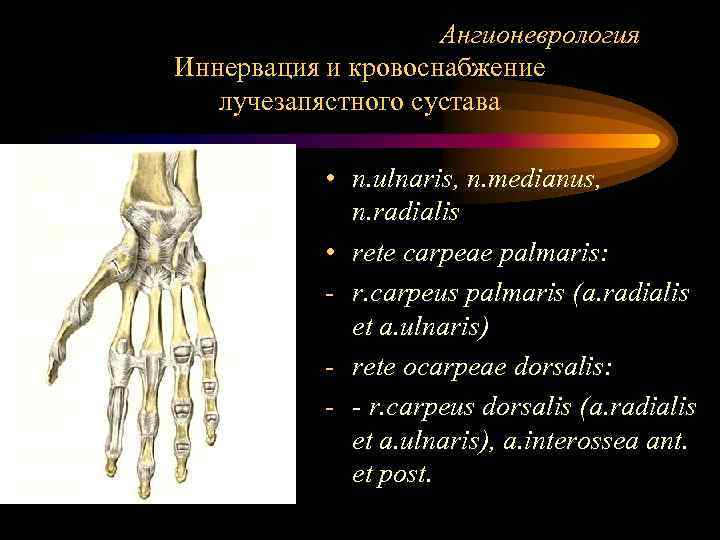 Ангионеврология

Иннервация и кровоснабжение лучезапястного сустава

• n.ulnaris, n.medianus, n.radialis
• rete carpeae palmaris:
- r.carpeus palmaris (a.radialis et a.ulnaris)
- rete ocarpeae dorsalis:
- - r.carpeus dorsalis (a.radialis et a.ulnaris), a.interossea ant. et post.